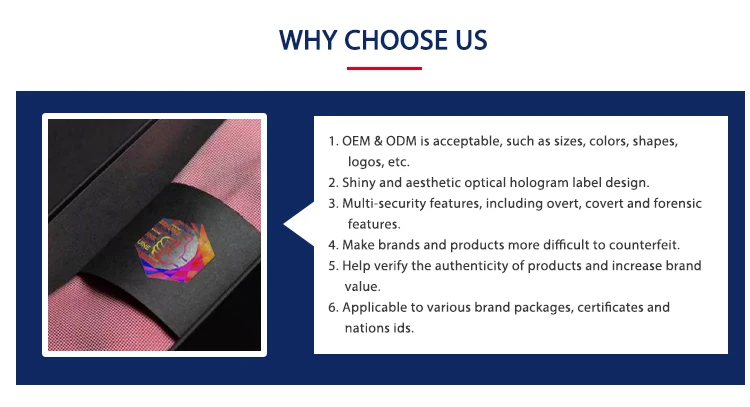 WHY CHOOSE US

1. OEM & ODM is acceptable, such as sizes, colors, shapes, logos, etc.
2. Shiny and aesthetic optical hologram label design.
3. Multi-security features, including overt, covert and forensic features.
4. Make brands and products more difficult to counterfeit.
5. Help verify the authenticity of products and increase brand value.
6. Applicable to various brand packages, certificates and nations ids.